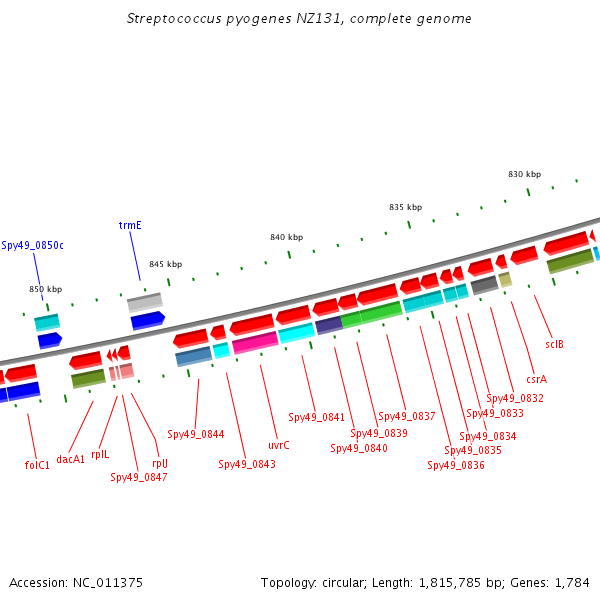 Streptococcus pyogenes NZ131, complete genome

830 kbp

835 kbp

840 kbp

845 kbp

850 kbp

Spy49_0850c

trmE

sclB

csrA

Spy49_0832

Spy49_0833

Spy49_0834

Spy49_0835

Spy49_0836

Spy49_0837

Spy49_0839

Spy49_0840

Spy49_0841

uvrC

Spy49_0843

Spy49_0844

rplJ

Spy49_0847

rplL

dacA1

folC1

Accession: NC_011375

Topology: circular; Length: 1,815,785 bp; Genes: 1,784